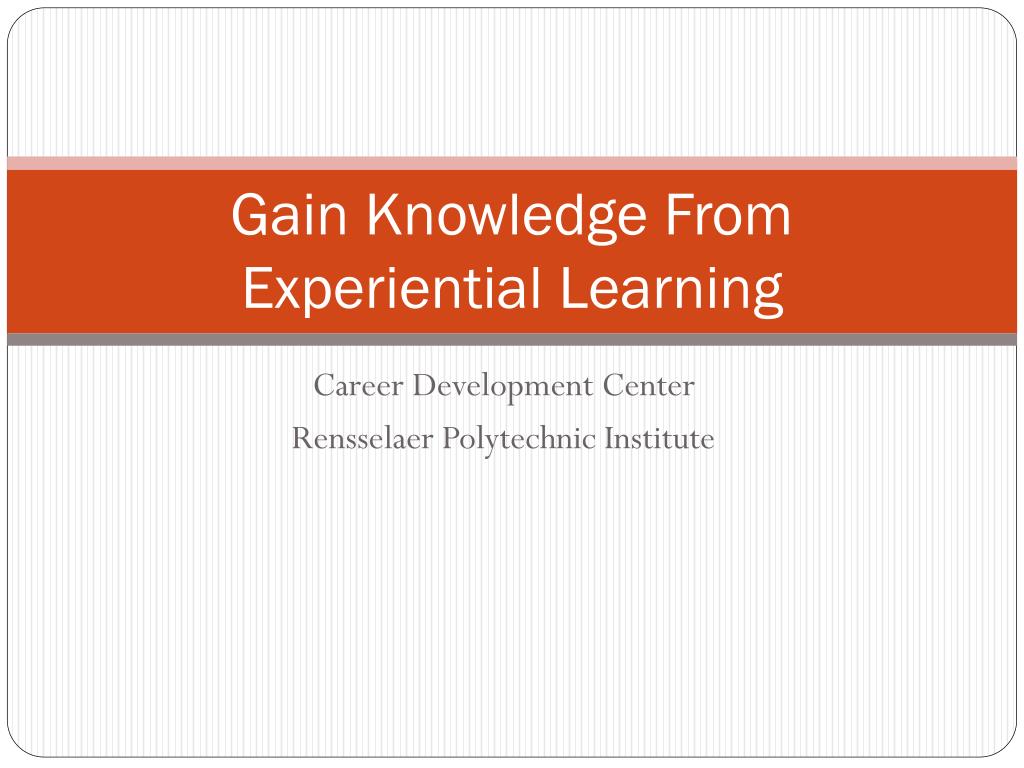 Gain Knowledge From Experiential Learning

Career Development Center
Rensselaer Polytechnic Institute